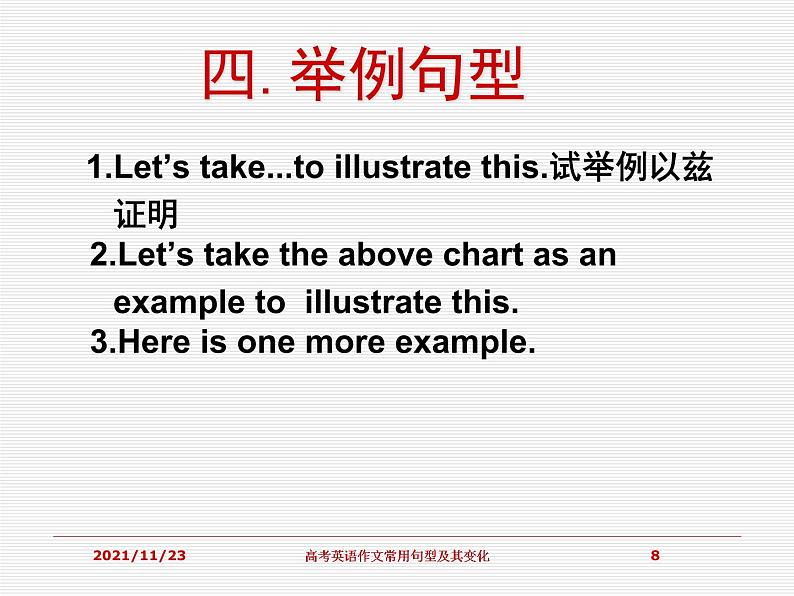 四. 举例句型

1.Let’s take...to illustrate this.试举例以兹证明
2.Let’s take the above chart as an example to illustrate this.
3.Here is one more example.

2021/11/23 高考英语作文常用句型及其变化 8